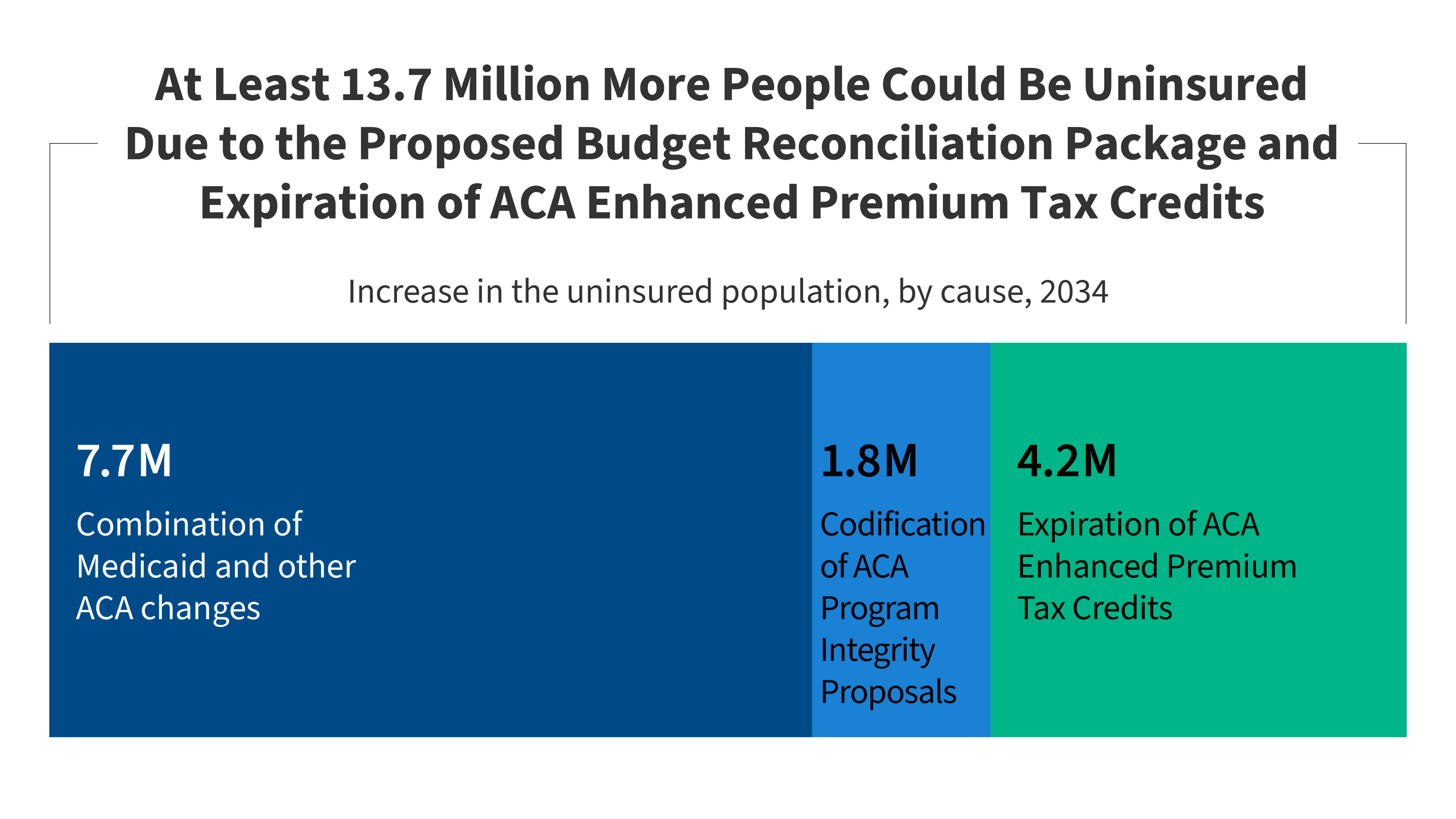 At Least 13.7 Million More People Could Be Uninsured Due to the Proposed Budget Reconciliation Package and Expiration of ACA Enhanced Premium Tax Credits

Increase in the uninsured population, by cause, 2034

7.7M

Combination of Medicaid and other ACA changes

1.8M

Codification of ACA Program Integrity Proposals

4.2M

Expiration of ACA Enhanced Premium Tax Credits